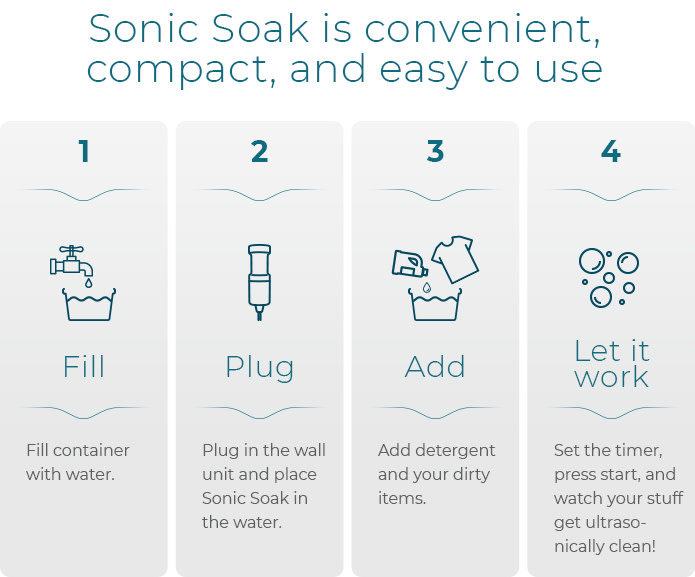 Sonic Soak is convenient, compact, and easy to use

1

Fill

Fill container with water.

2

Plug

Plug in the wall unit and place Sonic Soak in the water.

3

Add

Add detergent and your dirty items.

4

Let it work

Set the timer, press start, and watch your stuff get ultrasonically clean!